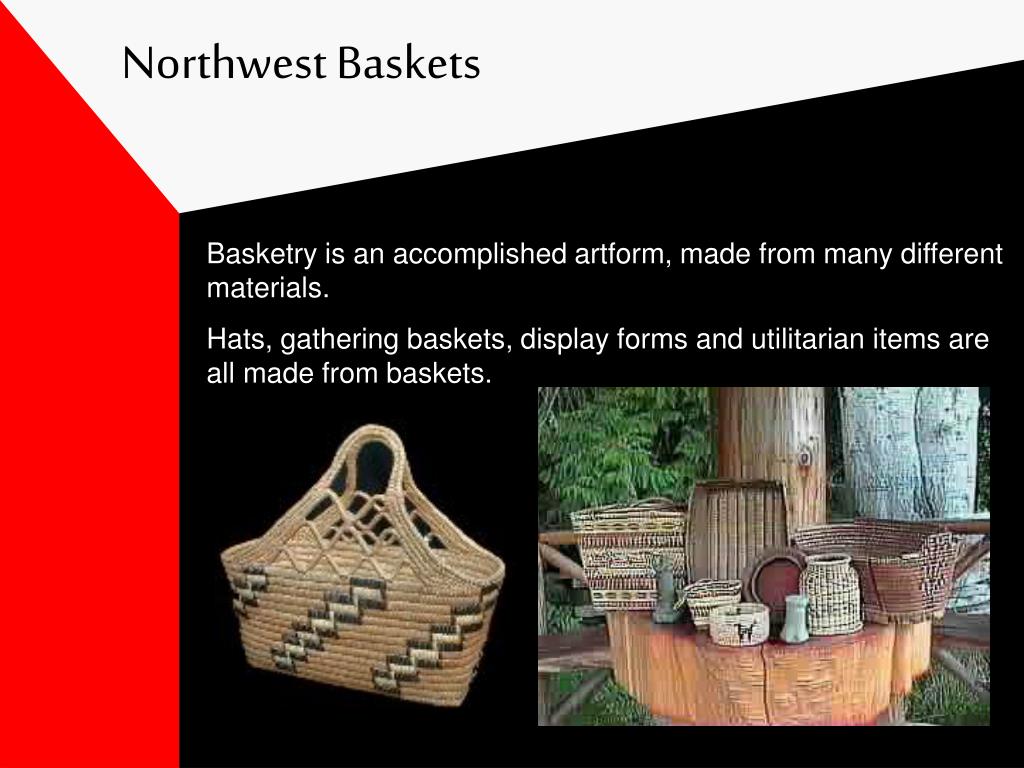 Northwest Baskets

Basketry is an accomplished artform, made from many different materials.

Hats, gathering baskets, display forms and utilitarian items are all made from baskets.